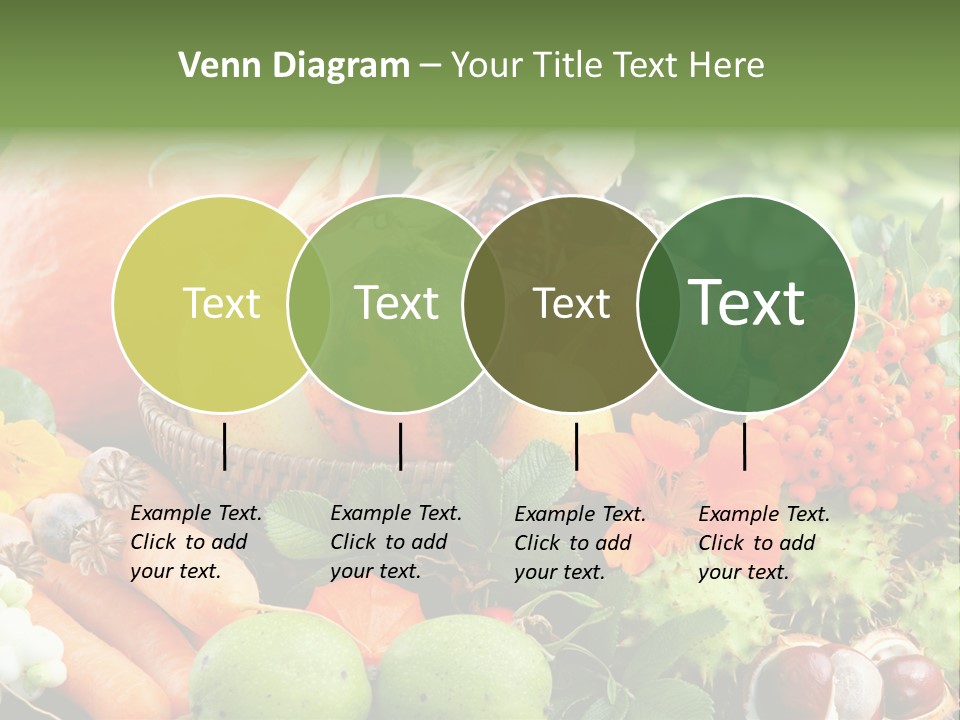 Venn Diagram – Your Title Text Here

Text

Text

Text

Text

Example Text. Click to add your text.

Example Text. Click to add your text.

Example Text. Click to add your text.

Example Text. Click to add your text.